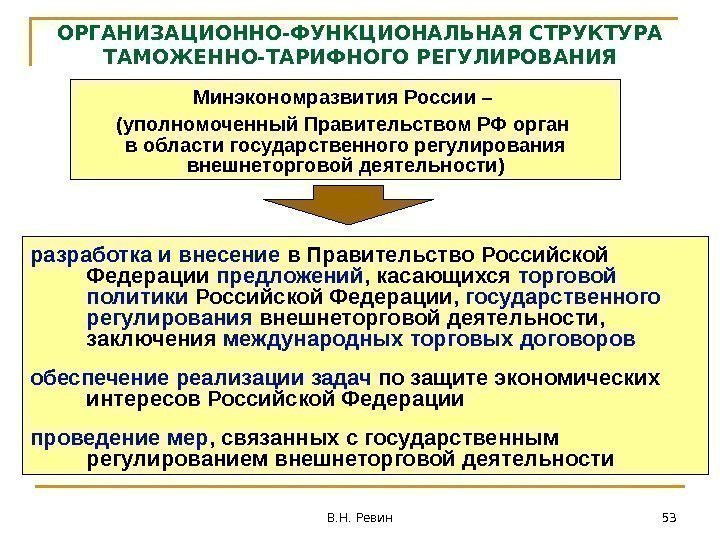 ОРГАНИЗАЦИОННО-ФУНКЦИОНАЛЬНАЯ СТРУКТУРА ТАМОЖЕННО-ТАРИФНОГО РЕГУЛИРОВАНИЯ

Минэкономразвития России – (уполномоченный Правительством РФ орган в области государственного регулирования внешнеторговой деятельности)

разработка и внесение в Правительство Российской Федерации предложений, касающихся торговой политики Российской Федерации, государственного регулирования внешнеторговой деятельности, заключения международных торговых договоров

обеспечение реализации задач по защите экономических интересов Российской Федерации

проведение мер, связанных с государственным регулированием внешнеторговой деятельности

В.Н. Ревин

53